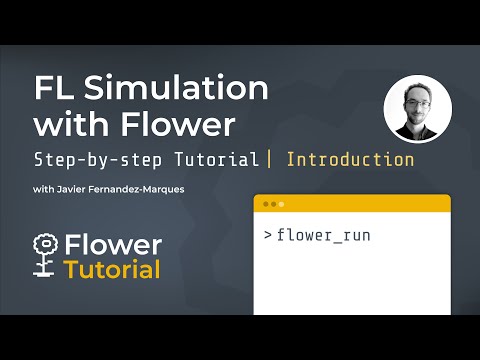 FL Simulation with Flower

Step-by-step Tutorial | Introduction

with Javier Fernandez-Marques

Flower Tutorial

> flower_run